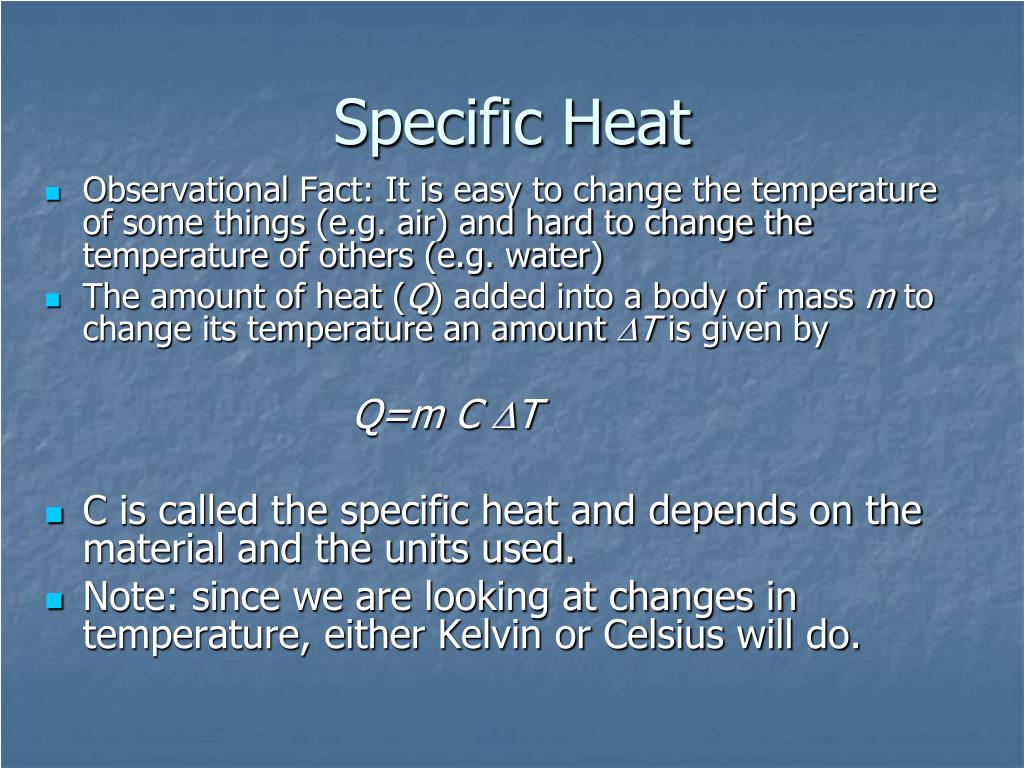 Specific Heat

- Observational Fact: It is easy to change the temperature of some things (e.g. air) and hard to change the temperature of others (e.g. water)
- The amount of heat ($Q$) added into a body of mass $m$ to change its temperature an amount $\Delta T$ is given by

$Q=m\ C\ \Delta T$

- C is called the specific heat and depends on the material and the units used.
- Note: since we are looking at changes in temperature, either Kelvin or Celsius will do.